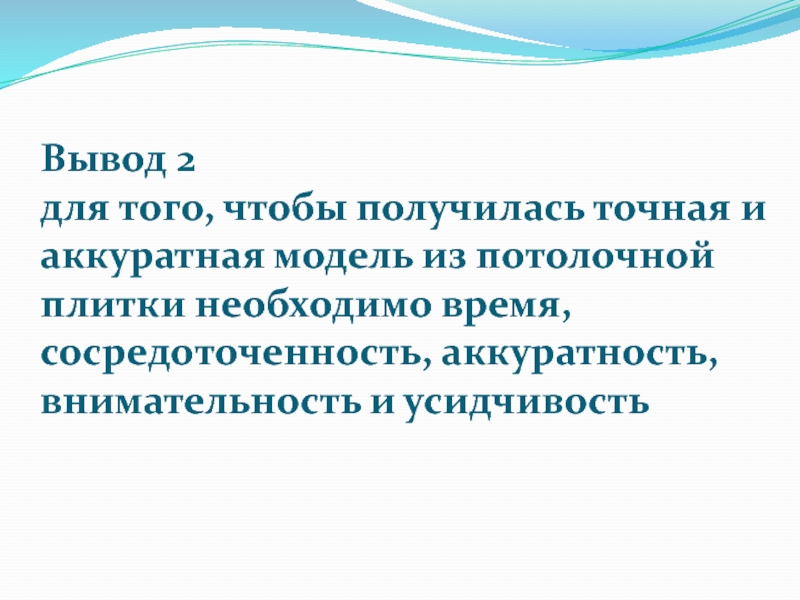 Вывод 2
для того, чтобы получилась точная и аккуратная модель из потолочной плитки необходимо время, сосредоточенность, аккуратность, внимательность и усидчивость